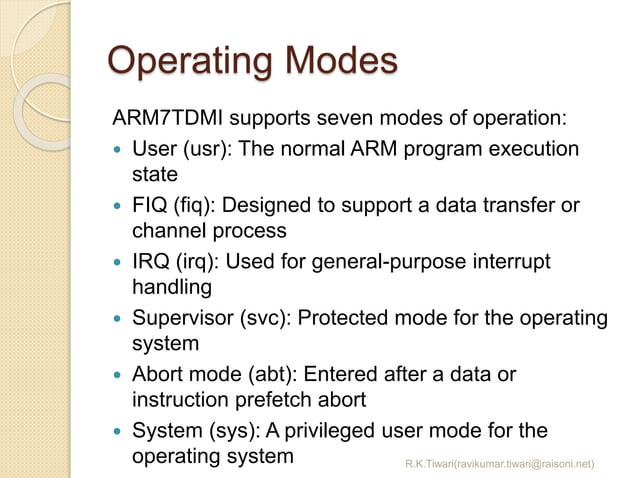 Operating Modes

ARM7TDMI supports seven modes of operation:

- User (usr): The normal ARM program execution state
- FIQ (fiq): Designed to support a data transfer or channel process
- IRQ (irq): Used for general-purpose interrupt handling
- Supervisor (svc): Protected mode for the operating system
- Abort mode (abt): Entered after a data or instruction prefetch abort
- System (sys): A privileged user mode for the operating system

R.K.Tiwari(ravikumar.tiwari@raisoni.net)